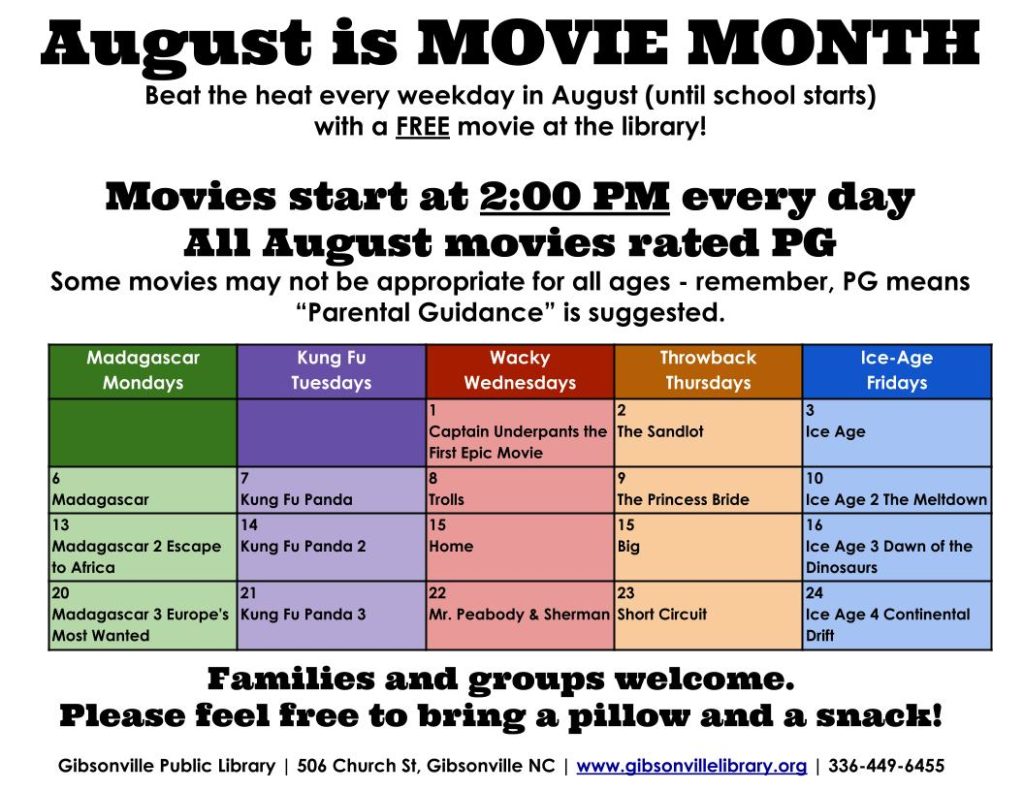 August is MOVIE MONTH

Beat the heat every weekday in August (until school starts) with a FREE movie at the library!

Movies start at 2:00 PM every day
All August movies rated PG

Some movies may not be appropriate for all ages - remember, PG means "Parental Guidance" is suggested.

| Madagascar Mondays | Kung Fu Tuesdays | Wacky Wednesdays | Throwback Thursdays | Ice-Age Fridays |
|---|---|---|---|---|
| | | 1 Captain Underpants the First Epic Movie | 2 The Sandlot | 3 Ice Age |
| 6 Madagascar | 7 Kung Fu Panda | 8 Trolls | 9 The Princess Bride | 10 Ice Age 2 The Meltdown |
| 13 Madagascar 2 Escape to Africa | 14 Kung Fu Panda 2 | 15 Home | 15 Big | 16 Ice Age 3 Dawn of the Dinosaurs |
| 20 Madagascar 3 Europe's Most Wanted | 21 Kung Fu Panda 3 | 22 Mr. Peabody & Sherman | 23 Short Circuit | 24 Ice Age 4 Continental Drift |

Families and groups welcome.
Please feel free to bring a pillow and a snack!

Gibsonville Public Library | 506 Church St, Gibsonville NC | www.gibsonvillelibrary.org | 336-449-6455